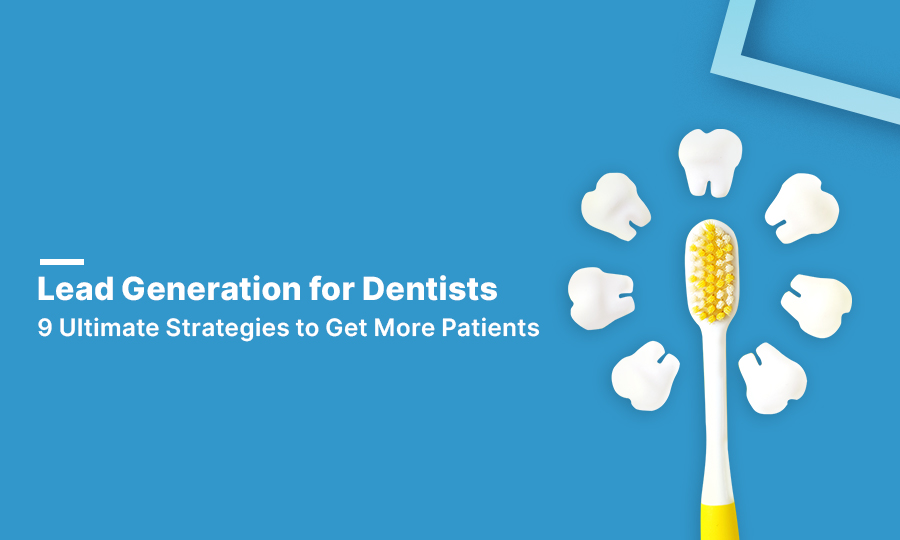 Lead Generation for Dentists
9 Ultimate Strategies to Get More Patients